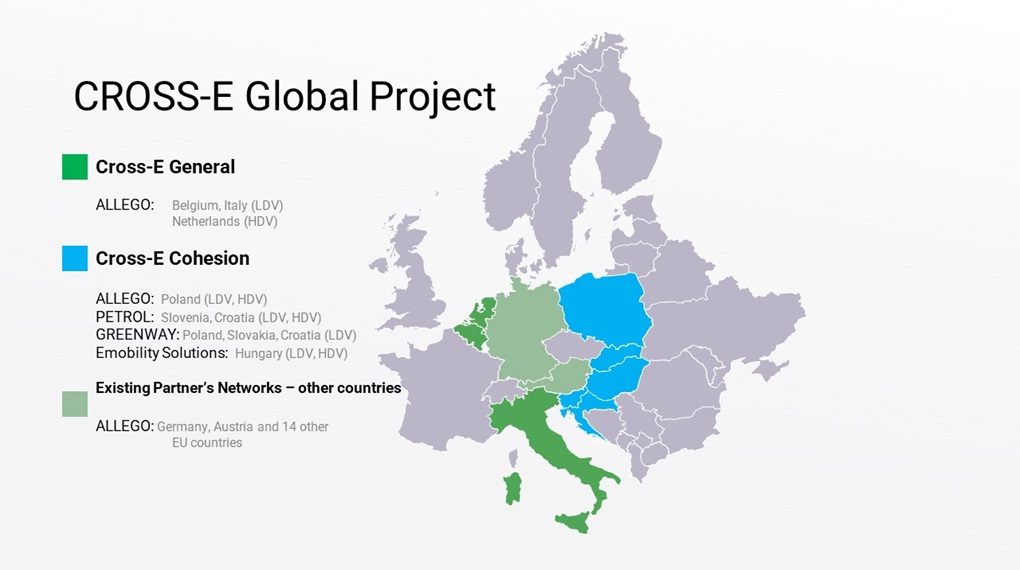 CROSS-E Global Project

Cross-E General

ALLEGO: Belgium, Italy (LDV)
Netherlands (HDV)

Cross-E Cohesion

ALLEGO: Poland (LDV, HDV)
PETROL: Slovenia, Croatia (LDV, HDV)
GREENWAY: Poland, Slovakia, Croatia (LDV)
Emobility Solutions: Hungary (LDV, HDV)

Existing Partner's Networks – other countries

ALLEGO: Germany, Austria and 14 other EU countries